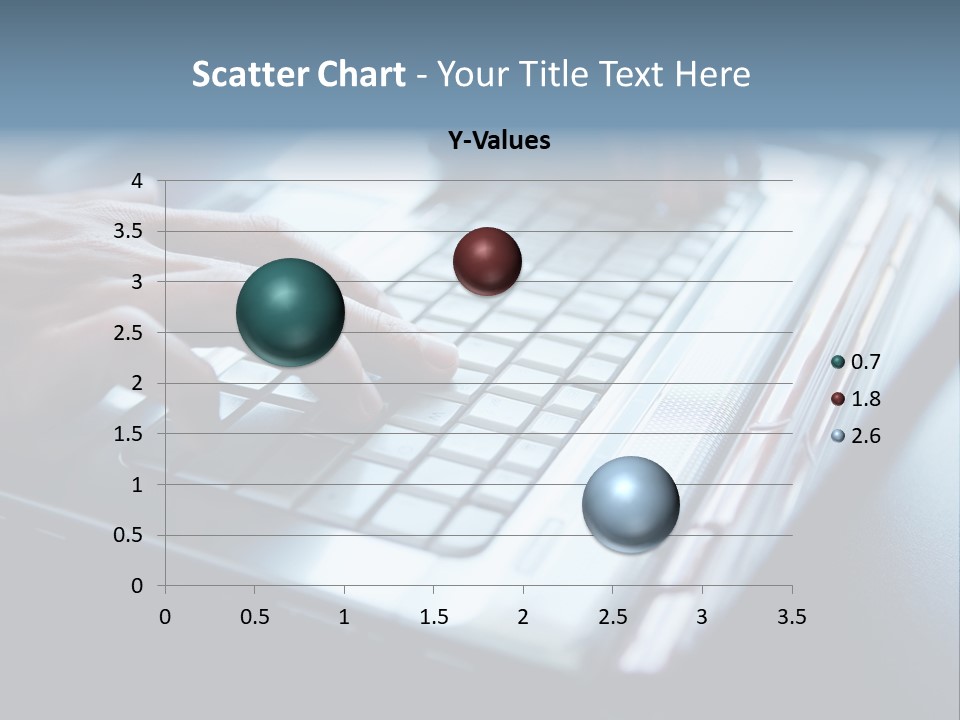 Scatter Chart - Your Title Text Here

Y-Values

4
3.5
3
2.5
2
1.5
1
0.5
0

0 0.5 1 1.5 2 2.5 3 3.5

0.7
1.8
2.6